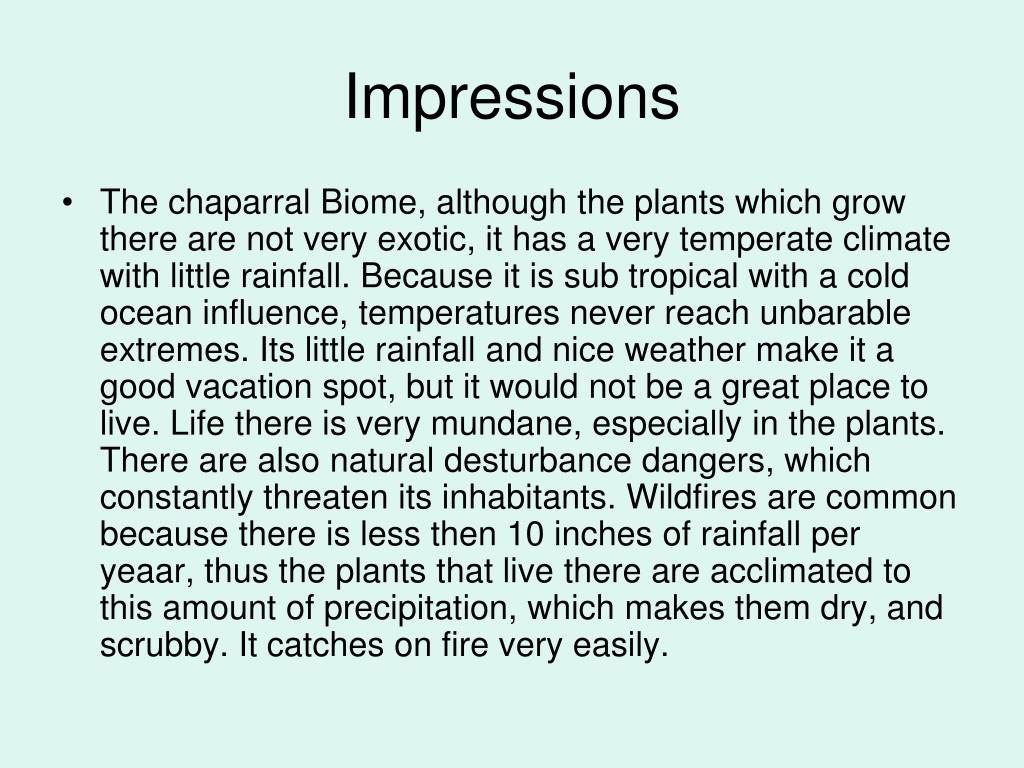 Impressions

• The chaparral Biome, although the plants which grow there are not very exotic, it has a very temperate climate with little rainfall. Because it is sub tropical with a cold ocean influence, temperatures never reach unbarable extremes. Its little rainfall and nice weather make it a good vacation spot, but it would not be a great place to live. Life there is very mundane, especially in the plants. There are also natural desturbance dangers, which constantly threaten its inhabitants. Wildfires are common because there is less then 10 inches of rainfall per yeaar, thus the plants that live there are acclimated to this amount of precipitation, which makes them dry, and scrubby. It catches on fire very easily.